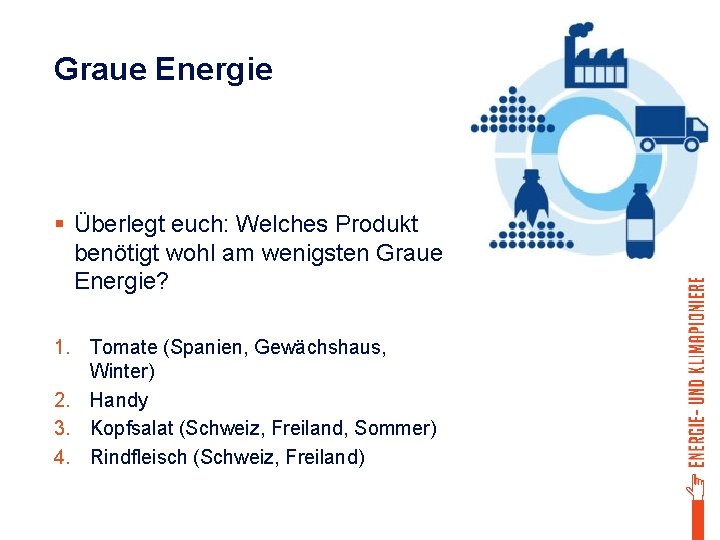 Graue Energie

▪ Überlegt euch: Welches Produkt benötigt wohl am wenigsten Graue Energie?

1. Tomate (Spanien, Gewächshaus, Winter)
2. Handy
3. Kopfsalat (Schweiz, Freiland, Sommer)
4. Rindfleisch (Schweiz, Freiland)

ENERGIE- UND KLIMAPIONIERE